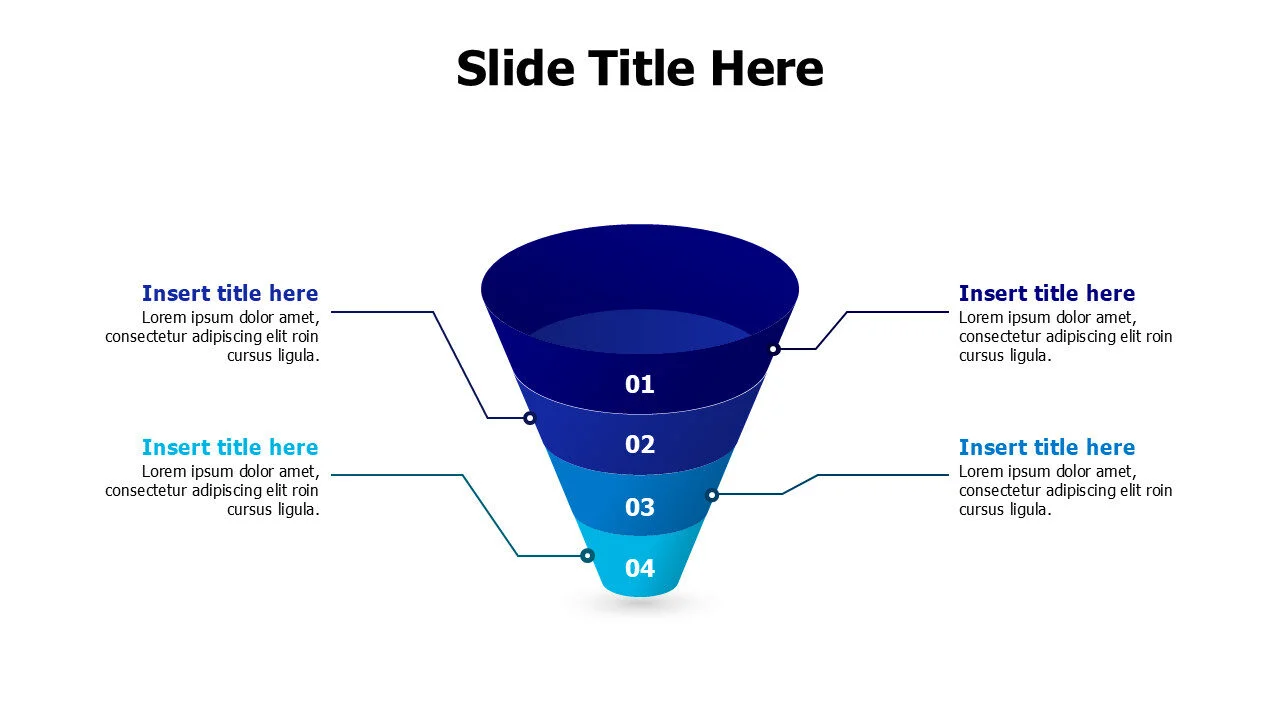 Slide Title Here

Insert title here
Lorem ipsum dolor amet, consectetur adipiscing elit roin cursus ligula.

Insert title here
Lorem ipsum dolor amet, consectetur adipiscing elit roin cursus ligula.

01
02
03
04

Insert title here
Lorem ipsum dolor amet, consectetur adipiscing elit roin cursus ligula.

Insert title here
Lorem ipsum dolor amet, consectetur adipiscing elit roin cursus ligula.